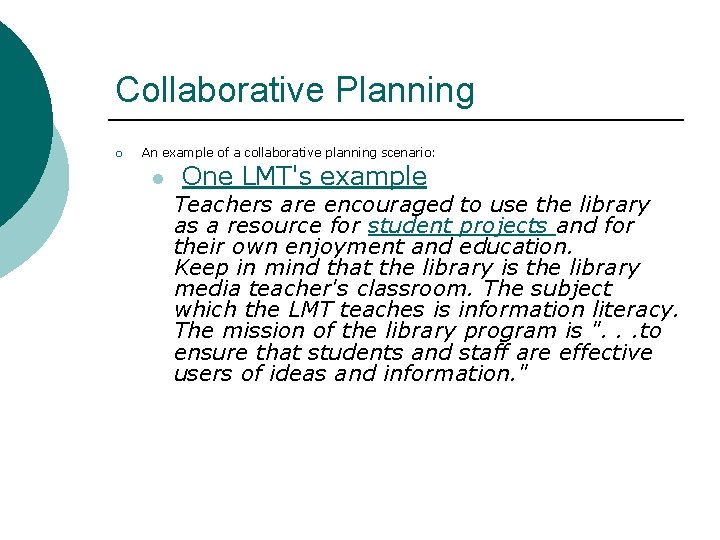 Collaborative Planning

An example of a collaborative planning scenario:

One LMT's example

Teachers are encouraged to use the library as a resource for student projects and for their own enjoyment and education.
Keep in mind that the library is the library media teacher's classroom. The subject which the LMT teaches is information literacy. The mission of the library program is ". . .to ensure that students and staff are effective users of ideas and information."